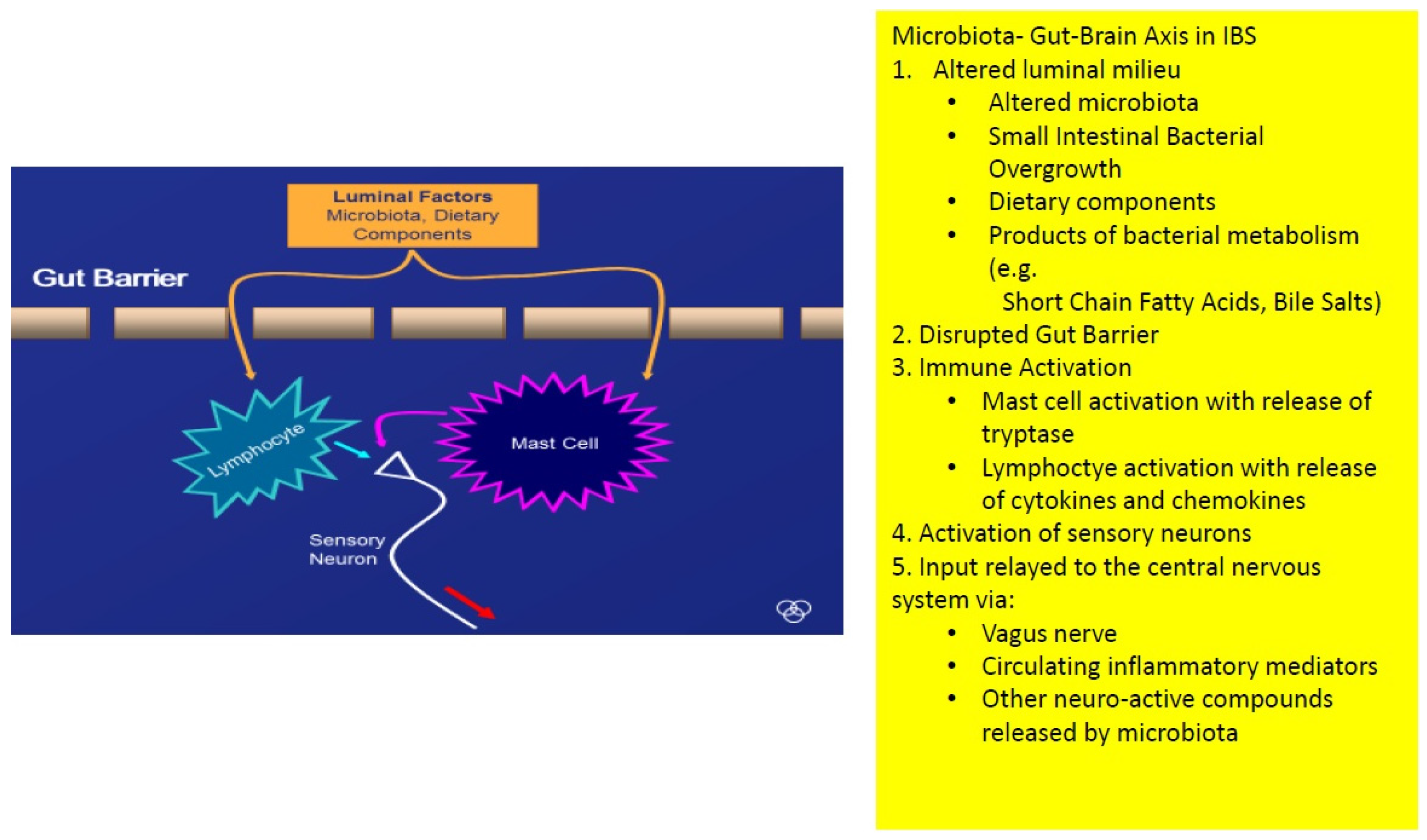 Luminal Factors
Microbiota, Dietary Components

Gut Barrier

Lymphocyte

Mast Cell

Sensory Neuron

Microbiota- Gut-Brain Axis in IBS
1. Altered luminal milieu
• Altered microbiota
• Small Intestinal Bacterial Overgrowth
• Dietary components
• Products of bacterial metabolism (e.g. Short Chain Fatty Acids, Bile Salts)
2. Disrupted Gut Barrier
3. Immune Activation
• Mast cell activation with release of tryptase
• Lymphoctye activation with release of cytokines and chemokines
4. Activation of sensory neurons
5. Input relayed to the central nervous system via:
• Vagus nerve
• Circulating inflammatory mediators
• Other neuro-active compounds released by microbiota